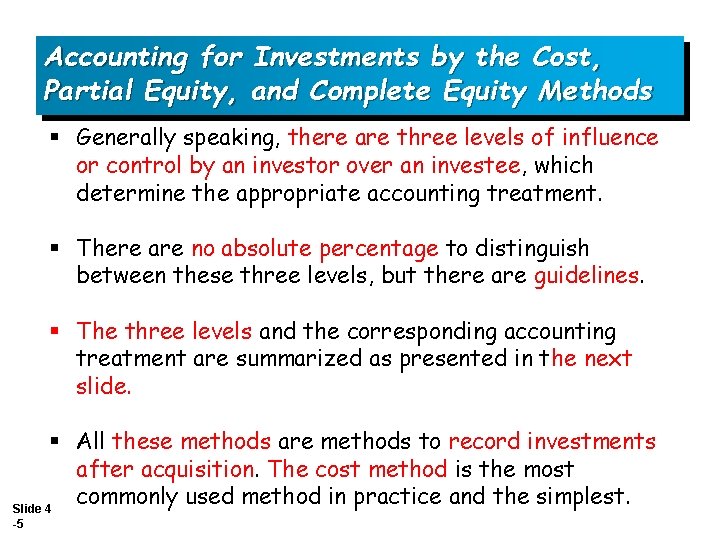 Accounting for Investments by the Cost, Partial Equity, and Complete Equity Methods

▪ Generally speaking, there are three levels of influence or control by an investor over an investee, which determine the appropriate accounting treatment.

▪ There are no absolute percentage to distinguish between these three levels, but there are guidelines.

▪ The three levels and the corresponding accounting treatment are summarized as presented in the next slide.

▪ All these methods are methods to record investments after acquisition. The cost method is the most commonly used method in practice and the simplest.

Slide 4 -5